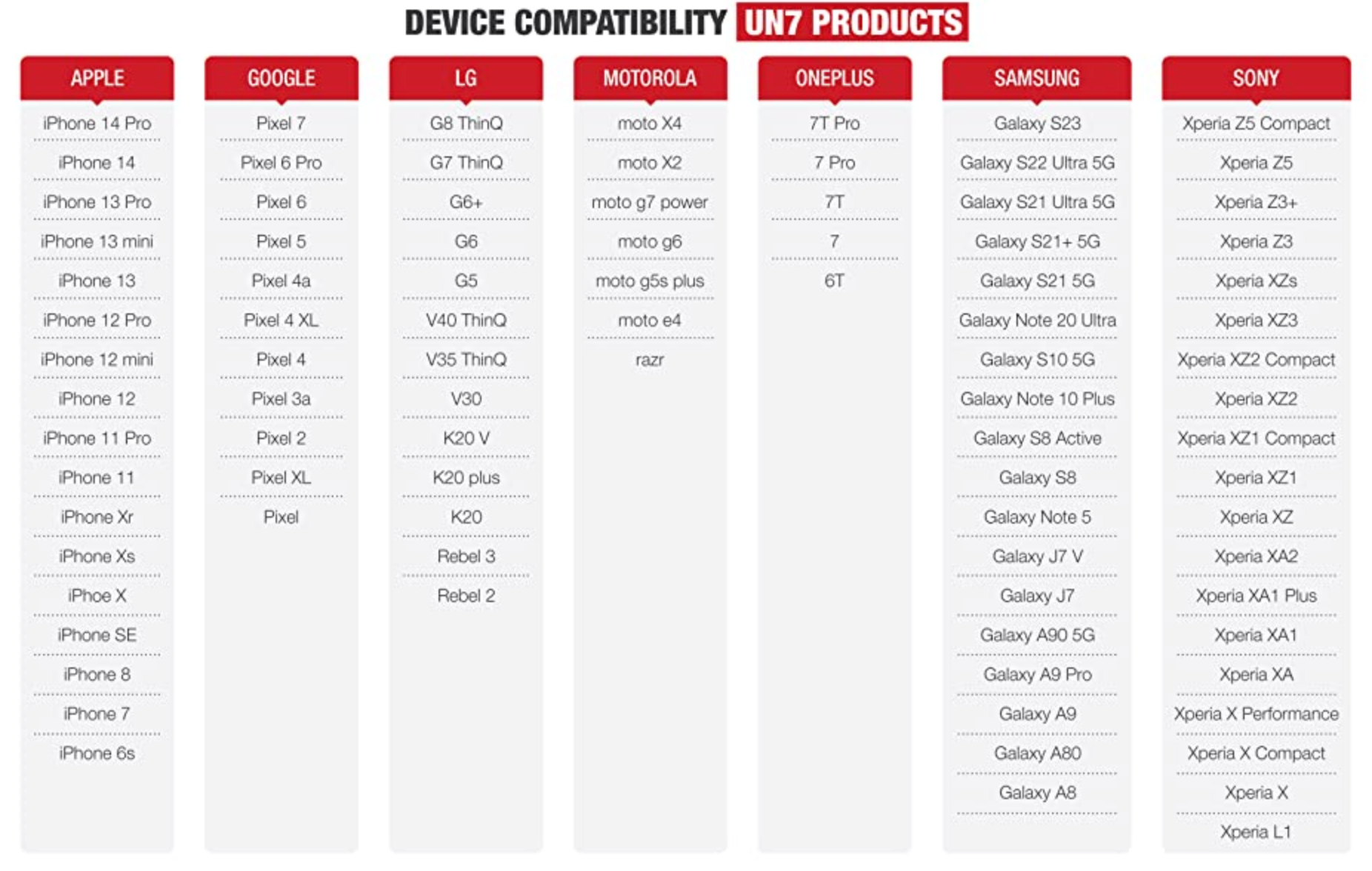 DEVICE COMPATIBILITY UN7 PRODUCTS

APPLE

iPhone 14 Pro
iPhone 14
iPhone 13 Pro
iPhone 13 mini
iPhone 13
iPhone 12 Pro
iPhone 12 mini
iPhone 12
iPhone 11 Pro
iPhone 11
iPhone Xr
iPhone Xs
iPhoe X
iPhone SE
iPhone 8
iPhone 7
iPhone 6s

GOOGLE

Pixel 7
Pixel 6 Pro
Pixel 6
Pixel 5
Pixel 4a
Pixel 4 XL
Pixel 4
Pixel 3a
Pixel 2
Pixel XL
Pixel

LG

G8 ThinQ
G7 ThinQ
G6+
G6
G5
V40 ThinQ
V35 ThinQ
V30
K20 V
K20 plus
K20
Rebel 3
Rebel 2

MOTOROLA

moto X4
moto X2
moto g7 power
moto g6
moto g5s plus
moto e4
razr

ONEPLUS

7T Pro
7 Pro
7T
7
6T

SAMSUNG

Galaxy S23
Galaxy S22 Ultra 5G
Galaxy S21 Ultra 5G
Galaxy S21+ 5G
Galaxy S21 5G
Galaxy Note 20 Ultra
Galaxy S10 5G
Galaxy Note 10 Plus
Galaxy S8 Active
Galaxy S8
Galaxy Note 5
Galaxy J7 V
Galaxy J7
Galaxy A90 5G
Galaxy A9 Pro
Galaxy A9
Galaxy A80
Galaxy A8

SONY

Xperia Z5 Compact
Xperia Z5
Xperia Z3+
Xperia Z3
Xperia XZs
Xperia XZ3
Xperia XZ2 Compact
Xperia XZ2
Xperia XZ1 Compact
Xperia XZ1
Xperia XZ
Xperia XA2
Xperia XA1 Plus
Xperia XA1
Xperia XA
Xperia X Performance
Xperia X Compact
Xperia X
Xperia L1